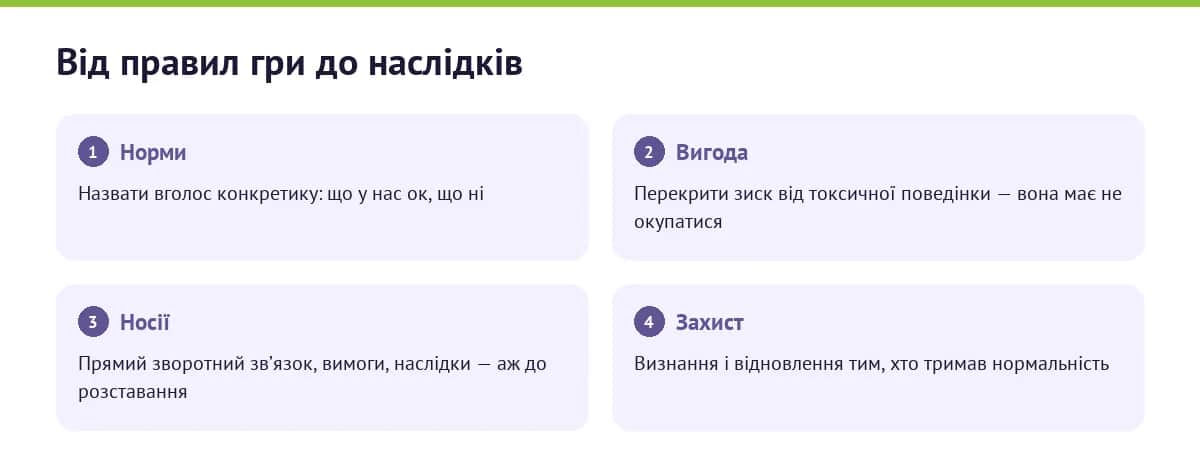 Від правил гри до наслідків

1 Норми

Назвати вголос конкретику: що у нас ок, що ні

2 Вигода

Перекрити зиск від токсичної поведінки — вона має не окупатися

3 Носії

Прямий зворотний зв'язок, вимоги, наслідки — аж до розставання

4 Захист

Визнання і відновлення тим, хто тримав нормальність